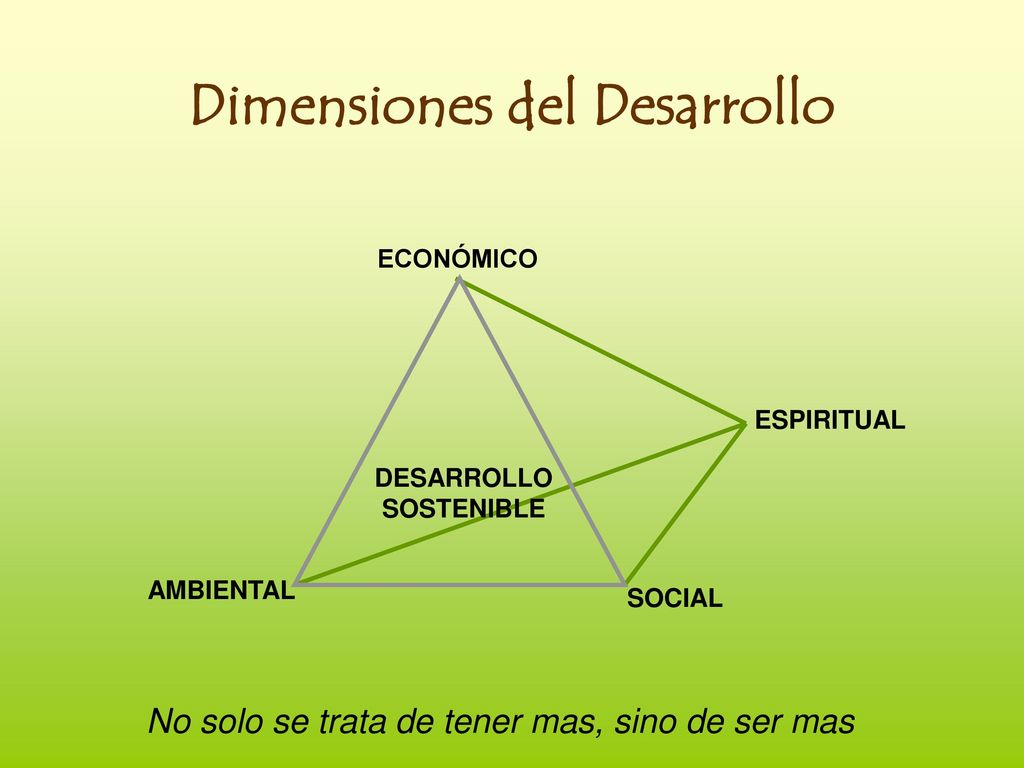 Dimensiones del Desarrollo

ECONÓMICO

ESPIRITUAL

DESARROLLO SOSTENIBLE

AMBIENTAL

SOCIAL

No solo se trata de tener mas, sino de ser mas